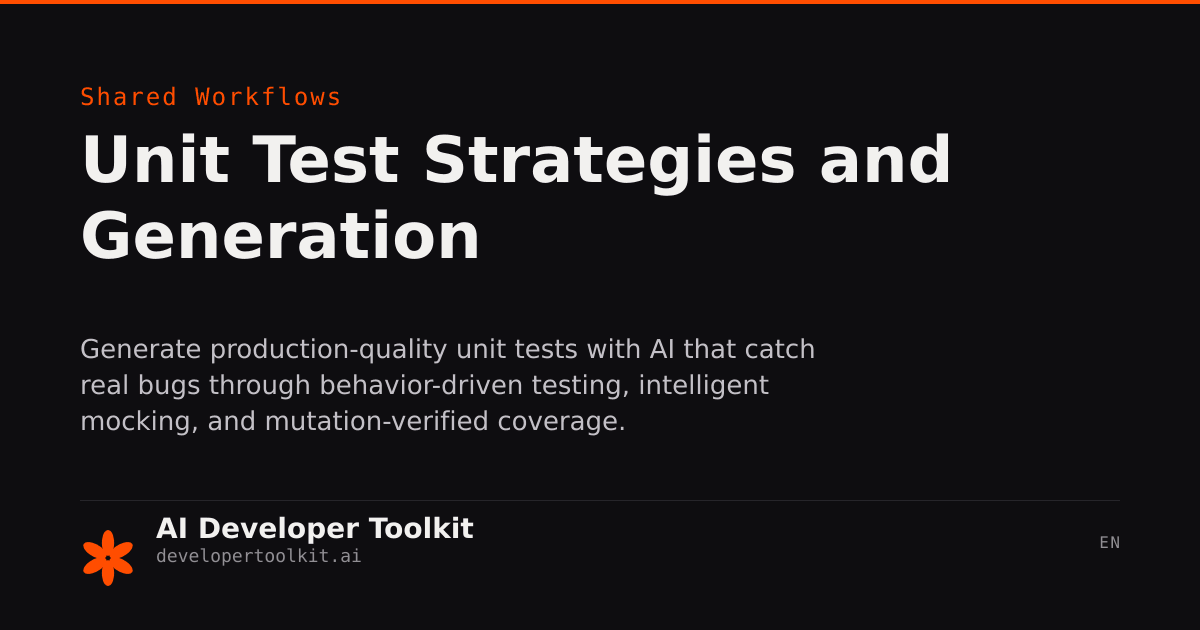 Shared Workflows

Unit Test Strategies and Generation

Generate production-quality unit tests with AI that catch real bugs through behavior-driven testing, intelligent mocking, and mutation-verified coverage.

AI Developer Toolkit
developertoolkit.ai

EN